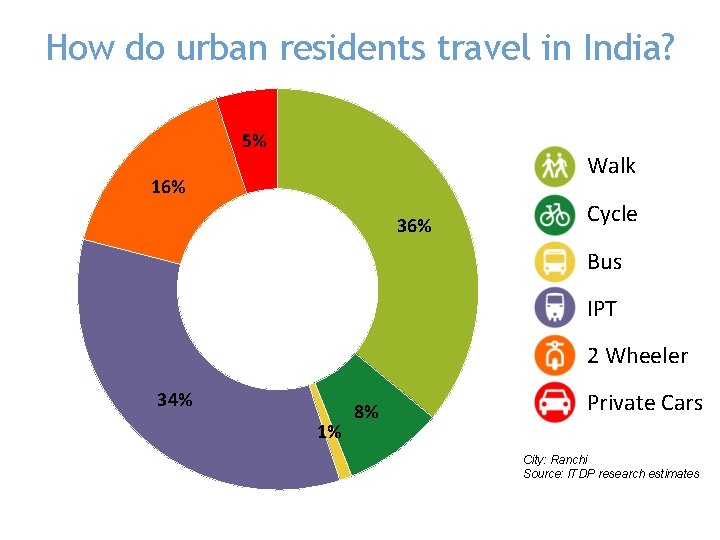 How do urban residents travel in India?

5%

16%

36%

34%

1%

8%

Walk

Cycle

Bus

IPT

2 Wheeler

Private Cars

City: Ranchi
Source: ITDP research estimates